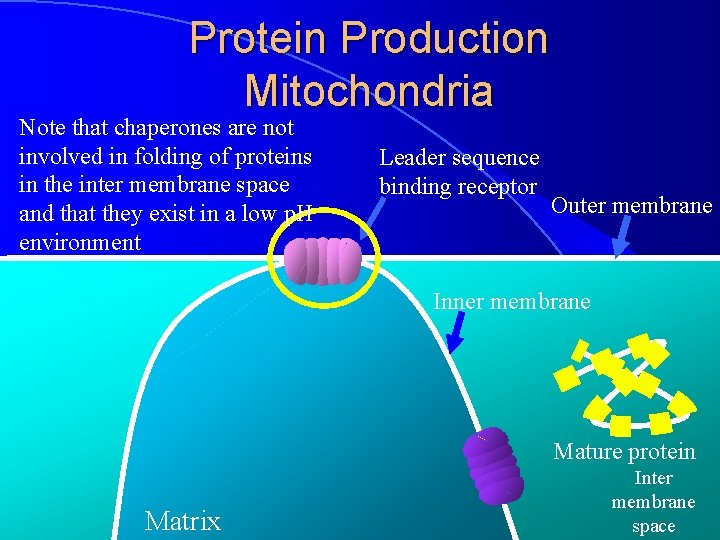 Protein Production
Mitochondria

Note that chaperones are not involved in folding of proteins in the inter membrane space and that they exist in a low pH environment

Leader sequence binding receptor

Outer membrane

Inner membrane

Mature protein

Inter membrane space

Matrix